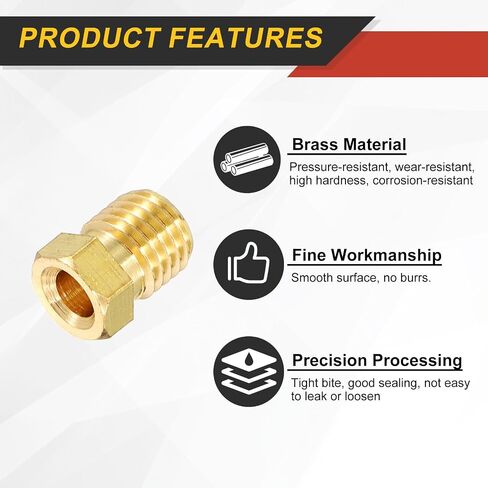 PRODUCT FEATURES

Brass Material

Pressure-resistant, wear-resistant, high hardness, corrosion-resistant

Fine Workmanship

Smooth surface, no burrs.

Precision Processing

Tight bite, good sealing, not easy to leak or loosen